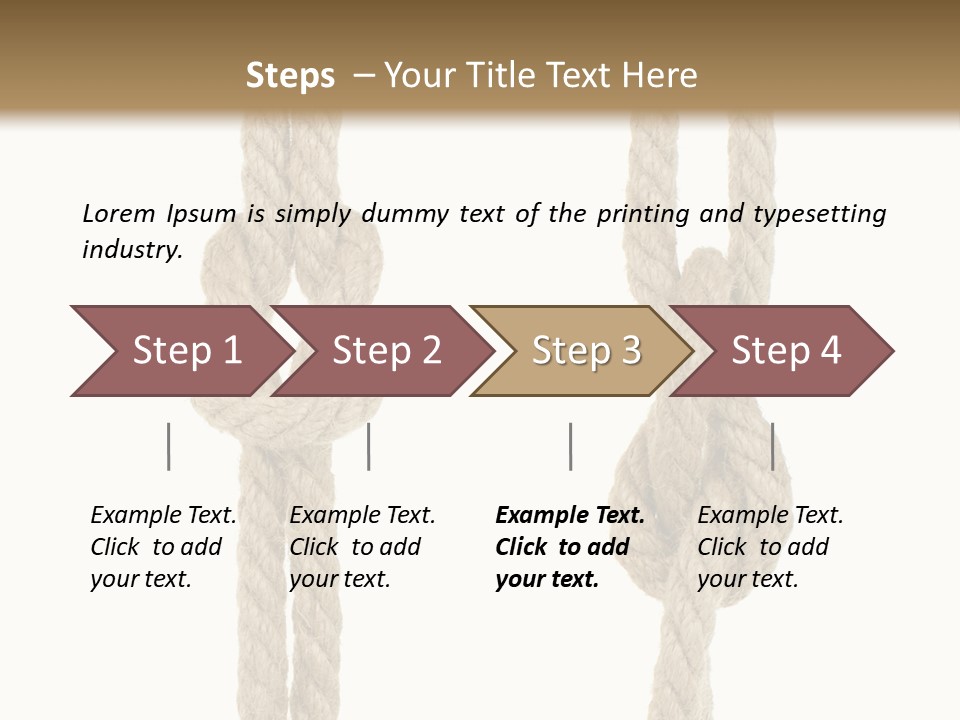 Steps – Your Title Text Here

Lorem Ipsum is simply dummy text of the printing and typesetting industry.

Step 1

Step 2

Step 3

Step 4

Example Text. Click to add your text.

Example Text. Click to add your text.

Example Text. Click to add your text.

Example Text. Click to add your text.